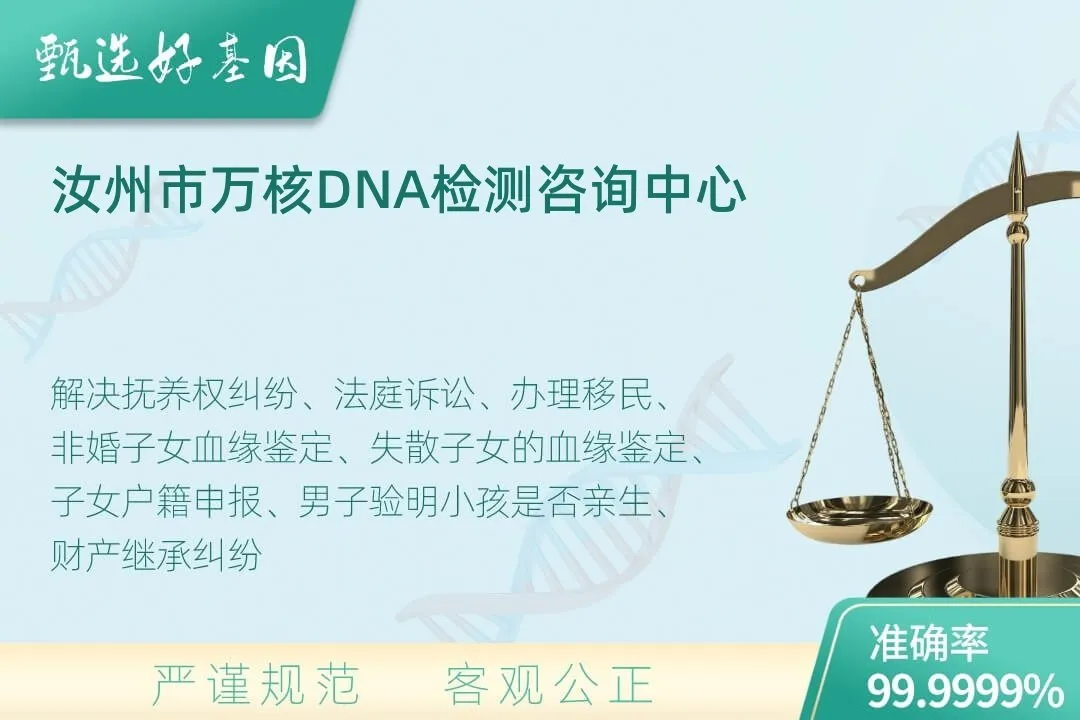 甄选好基因

汝州市万核DNA检测咨询中心

解决抚养权纠纷、法庭诉讼、办理移民、非婚子女血缘鉴定、失散子女的血缘鉴定、子女户籍申报、男子验明小孩是否亲生、财产继承纠纷

严谨规范　客观公正

准确率
99.9999%